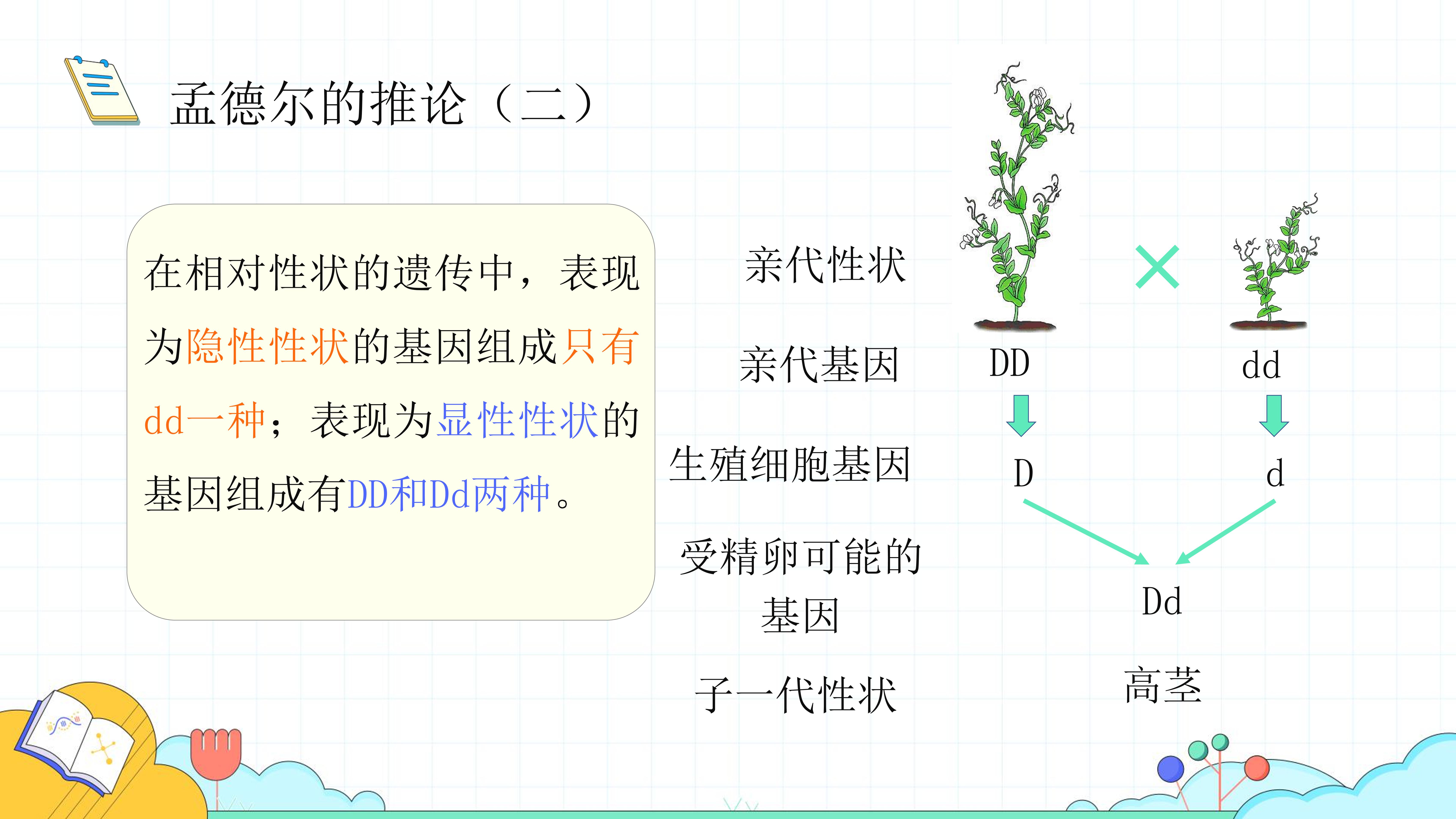 孟德尔的推论（二）

在相对性状的遗传中，表现为隐性性状的基因组成只有dd一种；表现为显性性状的基因组成有DD和Dd两种。

亲代性状 ×

亲代基因 DD dd

生殖细胞基因 D d

受精卵可能的基因 Dd

子一代性状 高茎